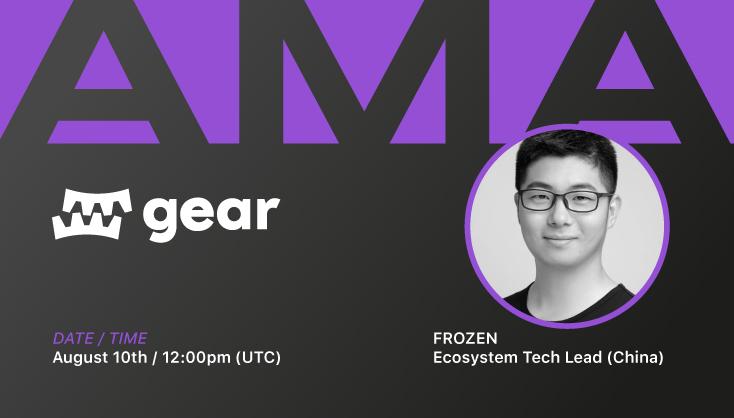 AMA

gear

DATE / TIME
August 10th / 12:00pm (UTC)

FROZEN
Ecosystem Tech Lead (China)